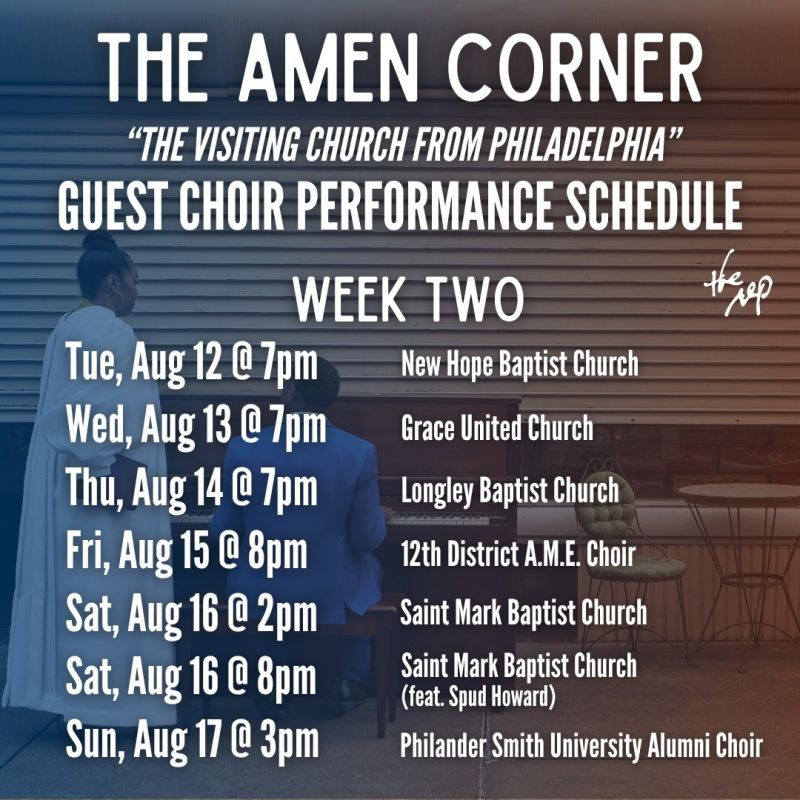 THE AMEN CORNER
"THE VISITING CHURCH FROM PHILADELPHIA"
GUEST CHOIR PERFORMANCE SCHEDULE

the rep

WEEK TWO

| | |
|---|---|
| Tue, Aug 12 @ 7pm | New Hope Baptist Church |
| Wed, Aug 13 @ 7pm | Grace United Church |
| Thu, Aug 14 @ 7pm | Longley Baptist Church |
| Fri, Aug 15 @ 8pm | 12th District A.M.E. Choir |
| Sat, Aug 16 @ 2pm | Saint Mark Baptist Church |
| Sat, Aug 16 @ 8pm | Saint Mark Baptist Church (feat. Spud Howard) |
| Sun, Aug 17 @ 3pm | Philander Smith University Alumni Choir |